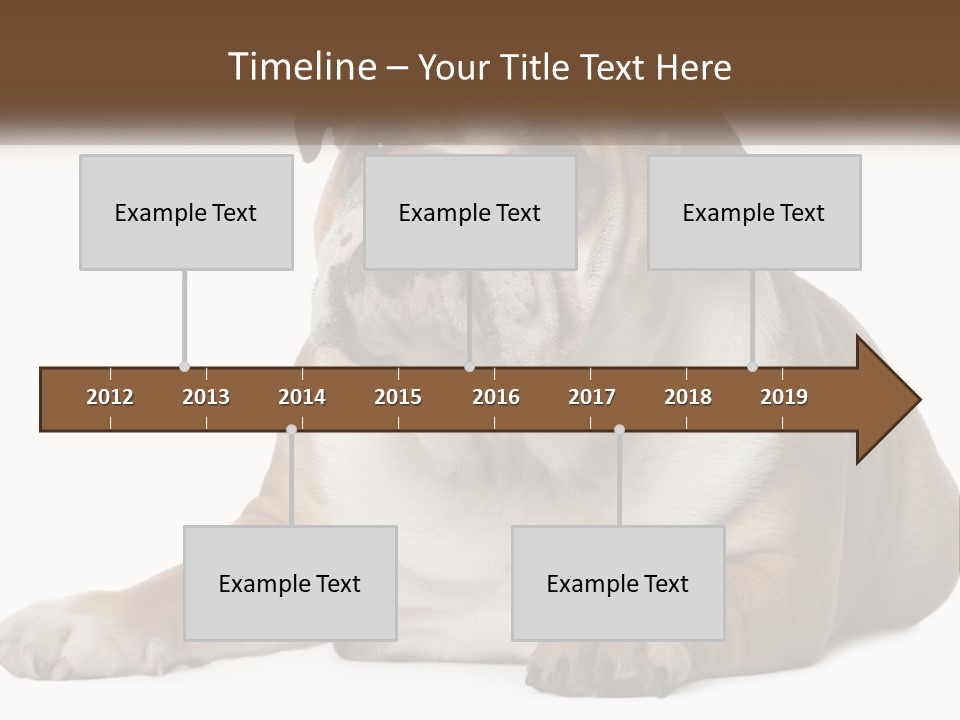 Timeline – Your Title Text Here

Example Text

Example Text

Example Text

2012 2013 2014 2015 2016 2017 2018 2019

Example Text

Example Text